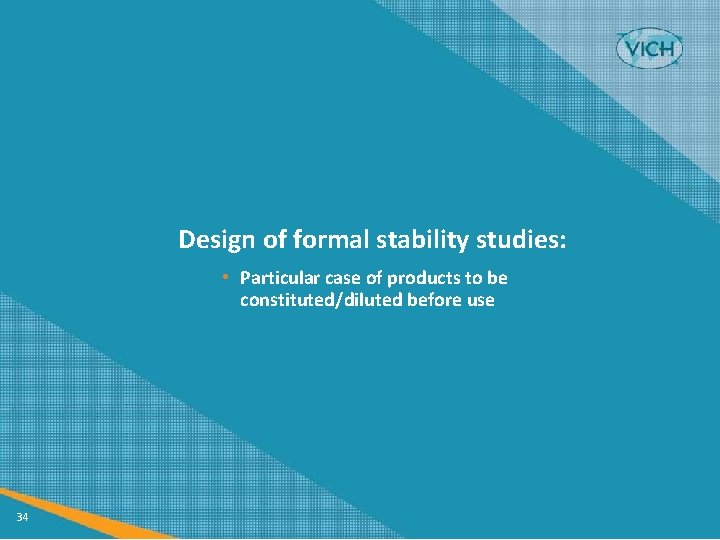 VICH

Design of formal stability studies:

• Particular case of products to be constituted/diluted before use

34